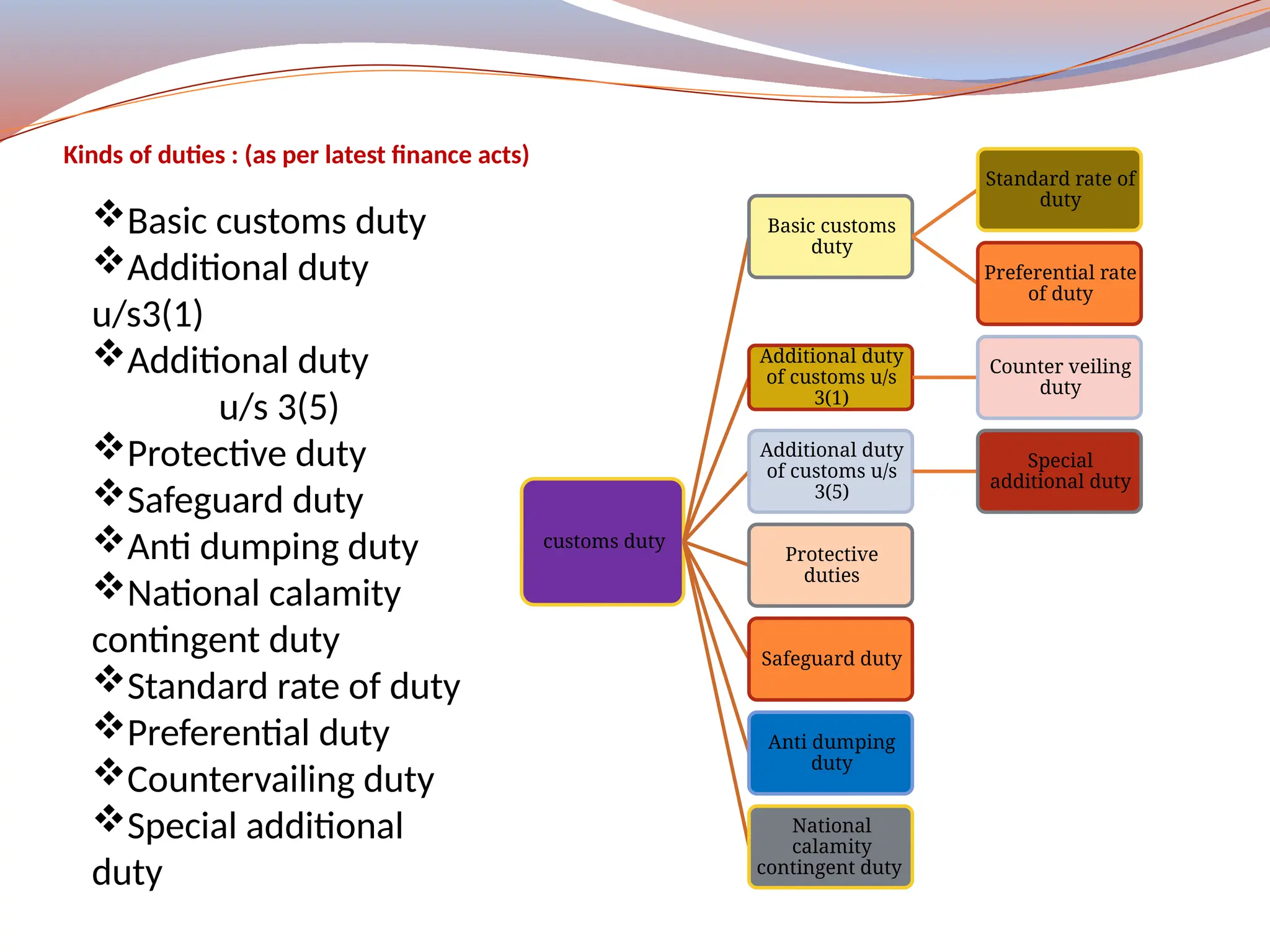 Kinds of duties : (as per latest finance acts)

❖Basic customs duty
❖Additional duty u/s3(1)
❖Additional duty u/s 3(5)
❖Protective duty
❖Safeguard duty
❖Anti dumping duty
❖National calamity contingent duty
❖Standard rate of duty
❖Preferential duty
❖Countervailing duty
❖Special additional duty

customs duty

Basic customs duty

Standard rate of duty

Preferential rate of duty

Additional duty of customs u/s 3(1)

Counter veiling duty

Additional duty of customs u/s 3(5)

Special additional duty

Protective duties

Safeguard duty

Anti dumping duty

National calamity contingent duty